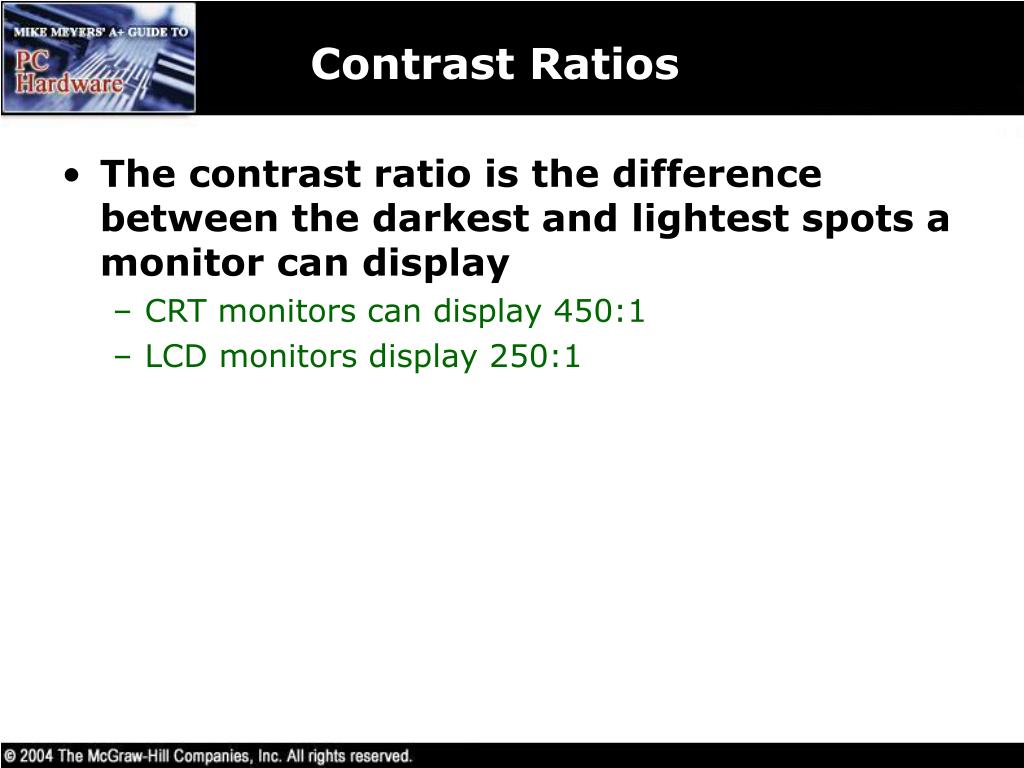 MIKE MEYERS' A+ GUIDE TO
PC
Hardware

Contrast Ratios

• The contrast ratio is the difference between the darkest and lightest spots a monitor can display
– CRT monitors can display 450:1
– LCD monitors display 250:1

© 2004 The McGraw-Hill Companies, Inc. All rights reserved.